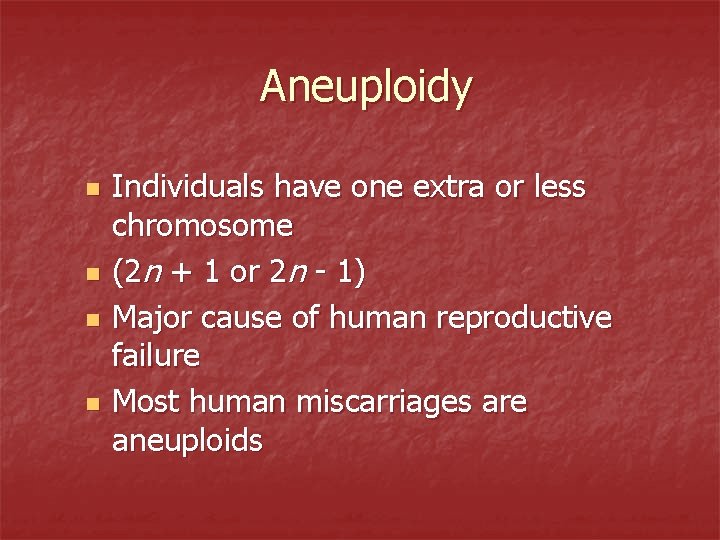 Aneuploidy

- Individuals have one extra or less chromosome
- ($2n + 1$ or $2n - 1$)
- Major cause of human reproductive failure
- Most human miscarriages are aneuploids